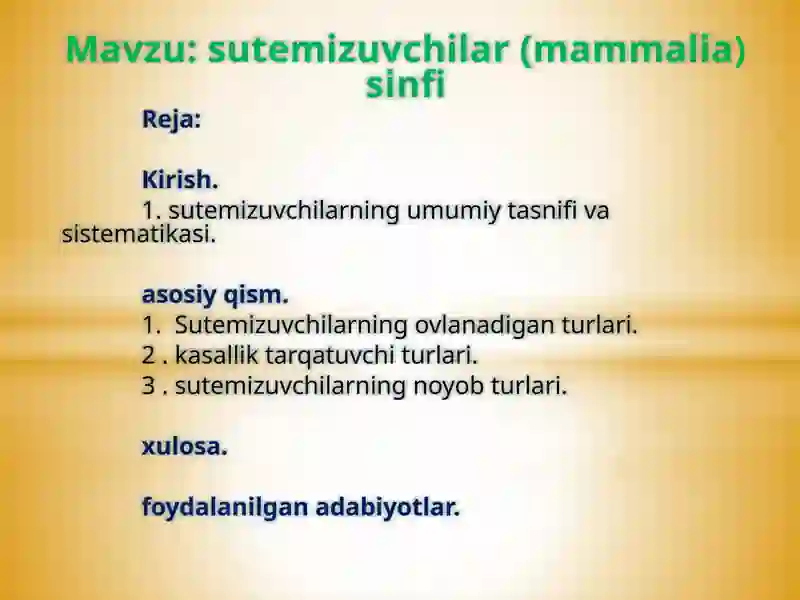 Mavzu: sutemizuvchilar (mammalia) sinfi

Reja:

Kirish.

1. sutemizuvchilarning umumiy tasnifi va sistematikasi.

asosiy qism.

1. Sutemizuvchilarning ovlanadigan turlari.

2 . kasallik tarqatuvchi turlari.

3 . sutemizuvchilarning noyob turlari.

xulosa.

foydalanilgan adabiyotlar.